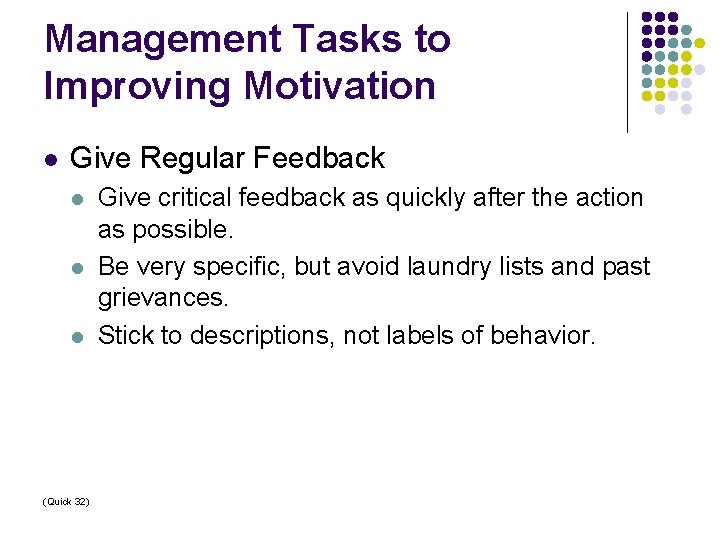 Management Tasks to Improving Motivation

- Give Regular Feedback
  - Give critical feedback as quickly after the action as possible.
  - Be very specific, but avoid laundry lists and past grievances.
  - Stick to descriptions, not labels of behavior.

(Quick 32)